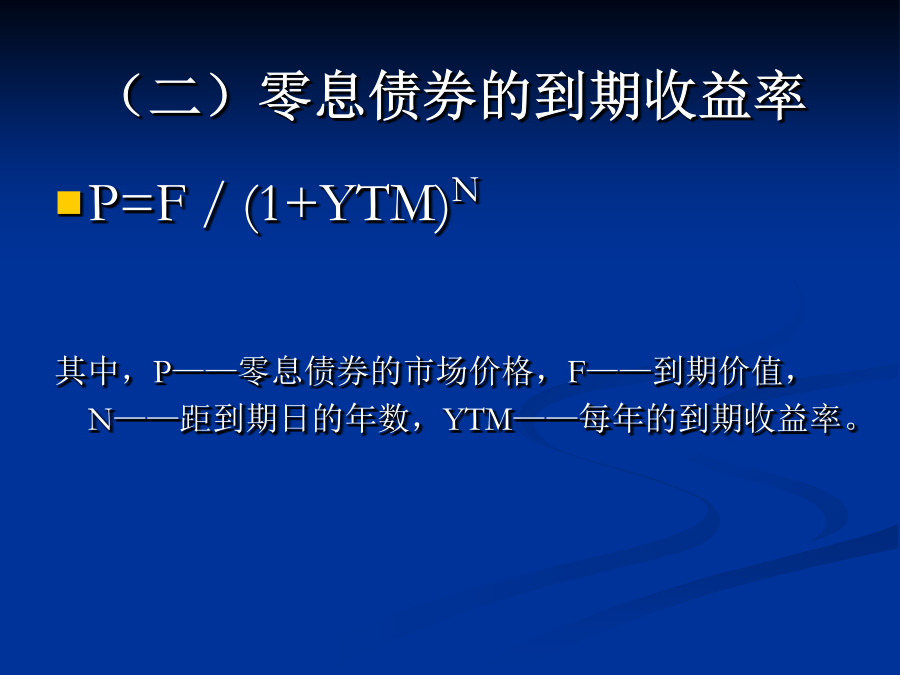 （二）零息债券的到期收益率

$P=F / (1+YTM)^N$

其中，P——零息债券的市场价格，F——到期价值，N——距到期日的年数，YTM——每年的到期收益率。